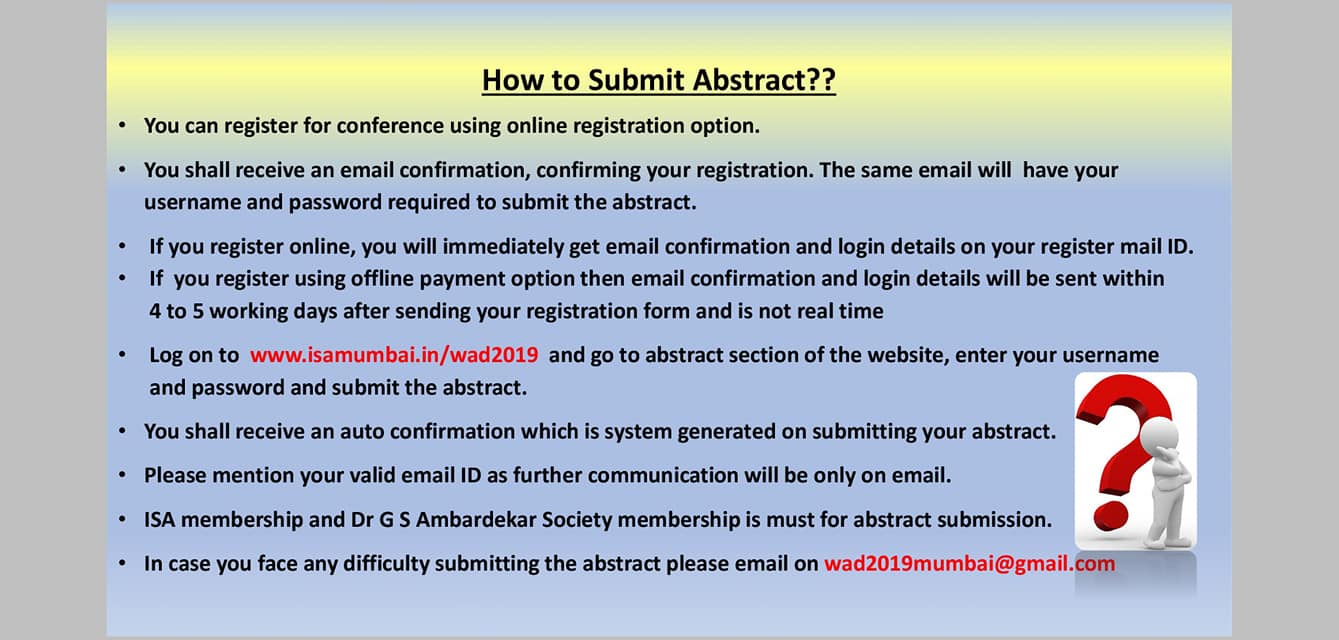 How to Submit Abstract??

• You can register for conference using online registration option.

• You shall receive an email confirmation, confirming your registration. The same email will have your username and password required to submit the abstract.

• If you register online, you will immediately get email confirmation and login details on your register mail ID.

• If you register using offline payment option then email confirmation and login details will be sent within 4 to 5 working days after sending your registration form and is not real time

• Log on to www.isamumbai.in/wad2019 and go to abstract section of the website, enter your username and password and submit the abstract.

• You shall receive an auto confirmation which is system generated on submitting your abstract.

• Please mention your valid email ID as further communication will be only on email.

• ISA membership and Dr G S Ambardekar Society membership is must for abstract submission.

• In case you face any difficulty submitting the abstract please email on wad2019mumbai@gmail.com